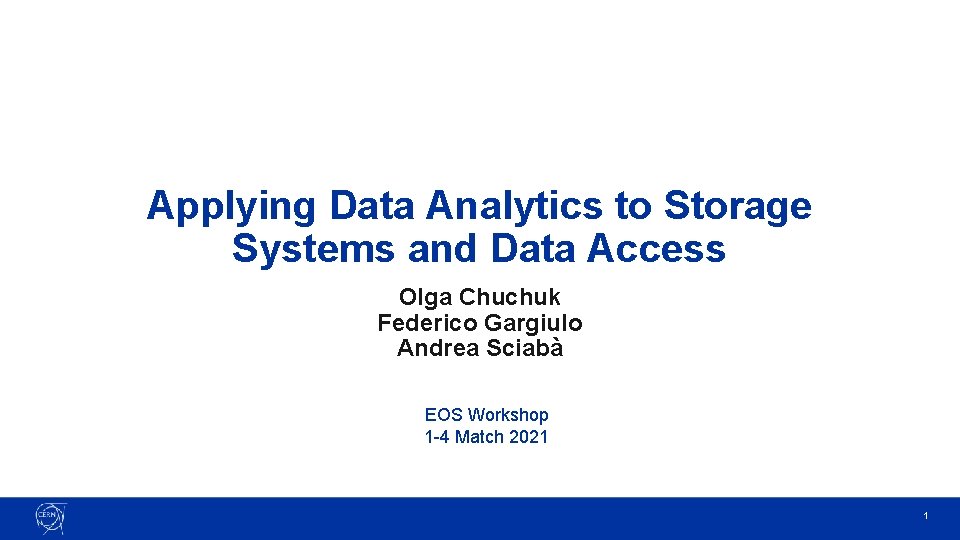 Applying Data Analytics to Storage Systems and Data Access

Olga Chuchuk
Federico Gargiulo
Andrea Sciabà

EOS Workshop
1-4 Match 2021

CERN

1